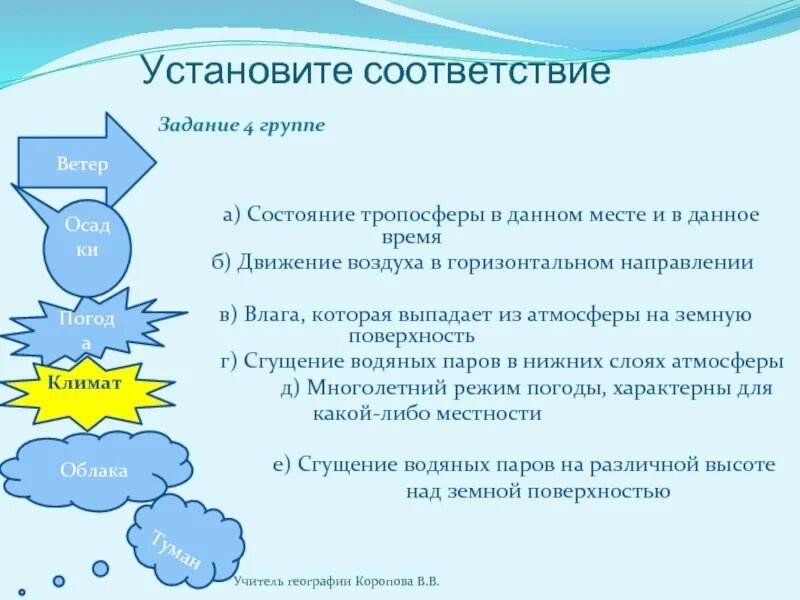 Установите соответствие

Задание 4 группе

Ветер

Осадки

Погода

Климат

Облака

Туман

а) Состояние тропосферы в данном месте и в данное время

б) Движение воздуха в горизонтальном направлении

в) Влага, которая выпадает из атмосферы на земную поверхность

г) Сгущение водяных паров в нижних слоях атмосферы

д) Многолетний режим погоды, характерны для какой-либо местности

е) Сгущение водяных паров на различной высоте над земной поверхностью

Учитель географии Коропова В.В.